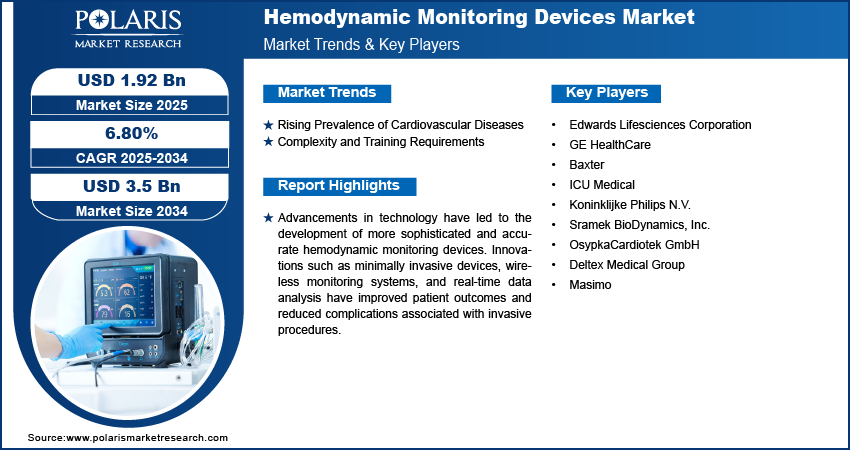 POLARIS
MARKET RESEARCH

Hemodynamic Monitoring Devices Market
Market Trends & Key Players

USD 1.92 Bn
Market Size 2025

6.80%
CAGR 2025-2034

USD 3.5 Bn
Market Size 2034

Market Trends

★ Rising Prevalence of Cardiovascular Diseases
★ Complexity and Training Requirements

Report Highlights

★ Advancements in technology have led to the development of more sophisticated and accurate hemodynamic monitoring devices. Innovations such as minimally invasive devices, wireless monitoring systems, and real-time data analysis have improved patient outcomes and reduced complications associated with invasive procedures.

Key Players

• Edwards Lifesciences Corporation
• GE HealthCare
• Baxter
• ICU Medical
• Koninklijke Philips N.V.
• Sramek BioDynamics, Inc.
• OsypkaCardiotek GmbH
• Deltex Medical Group
• Masimo

Source:www.polarismarketresearch.com